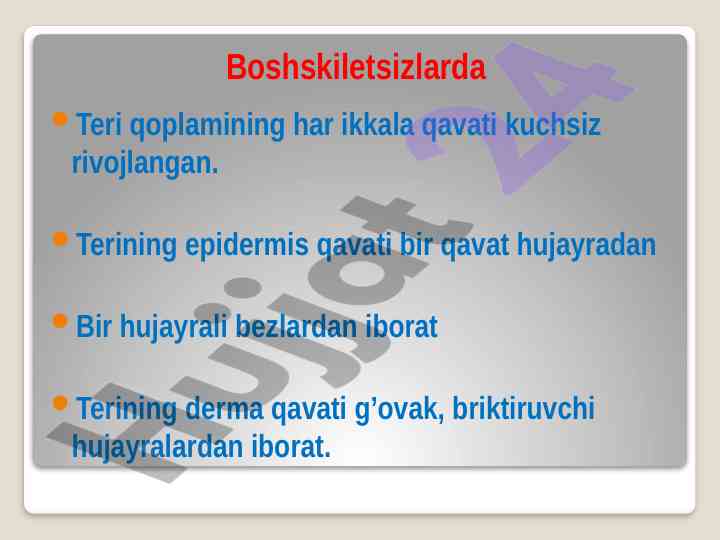 Boshskiletsizlarda

Teri qoplamining har ikkala qavati kuchsiz rivojlangan.

Terining epidermis qavati bir qavat hujayradan

Bir hujayrali bezlardan iborat

Terining derma qavati g’ovak, briktiruvchi hujayralardan iborat.

Hujjat 24